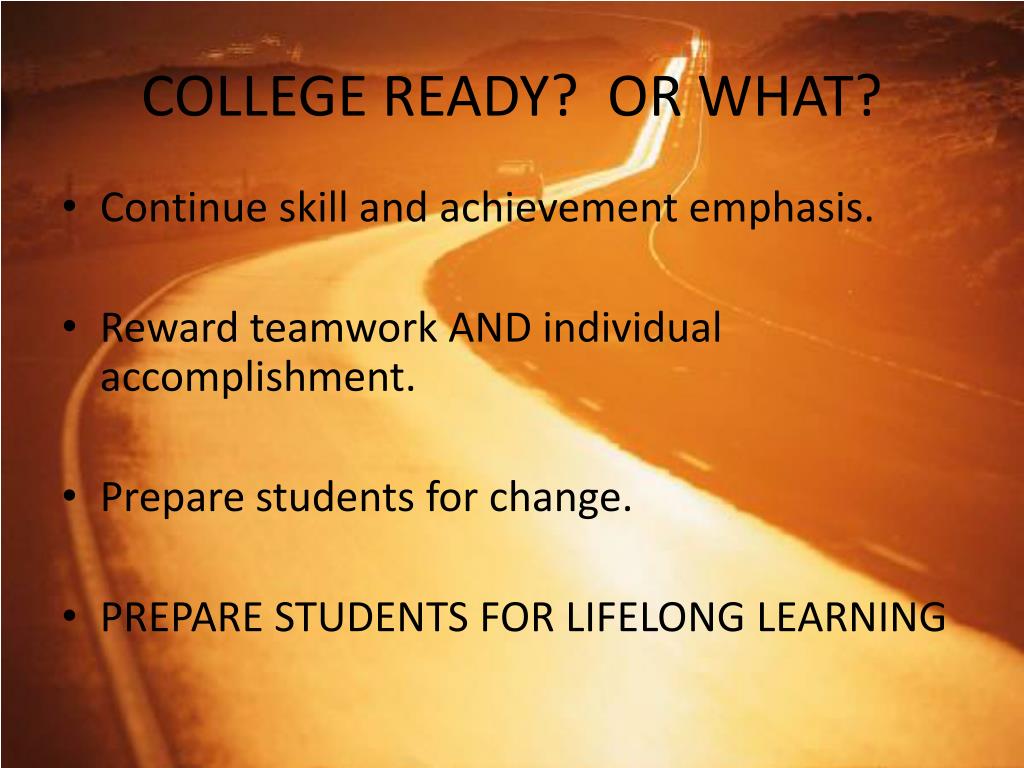 COLLEGE READY?  OR WHAT?

• Continue skill and achievement emphasis.

• Reward teamwork AND individual accomplishment.

• Prepare students for change.

• PREPARE STUDENTS FOR LIFELONG LEARNING